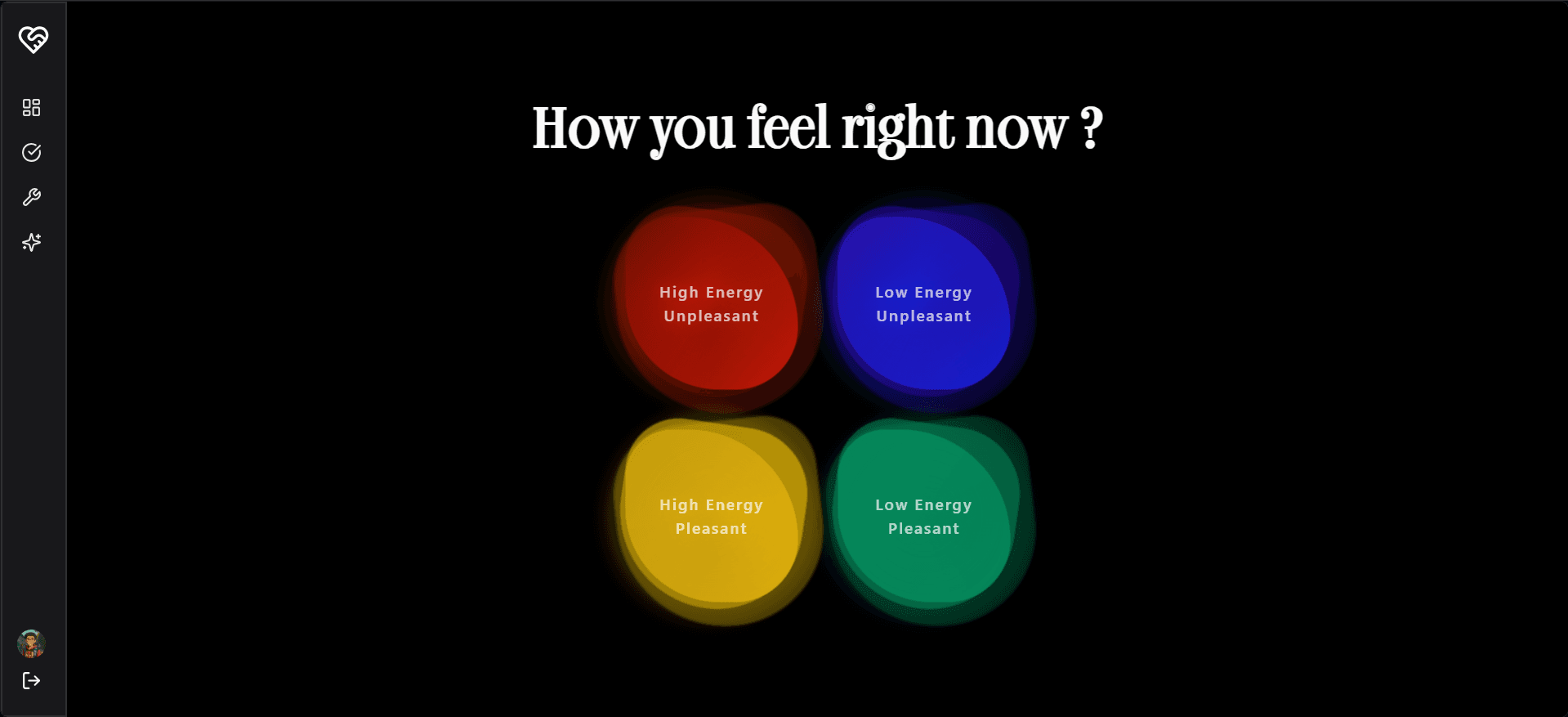 How you feel right now ?

High Energy Unpleasant

Low Energy Unpleasant

High Energy Pleasant

Low Energy Pleasant